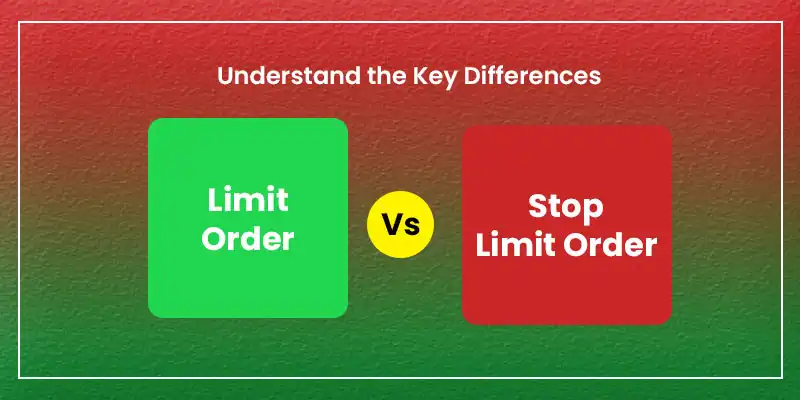 Understand the Key Differences

Limit Order

Vs

Stop Limit Order